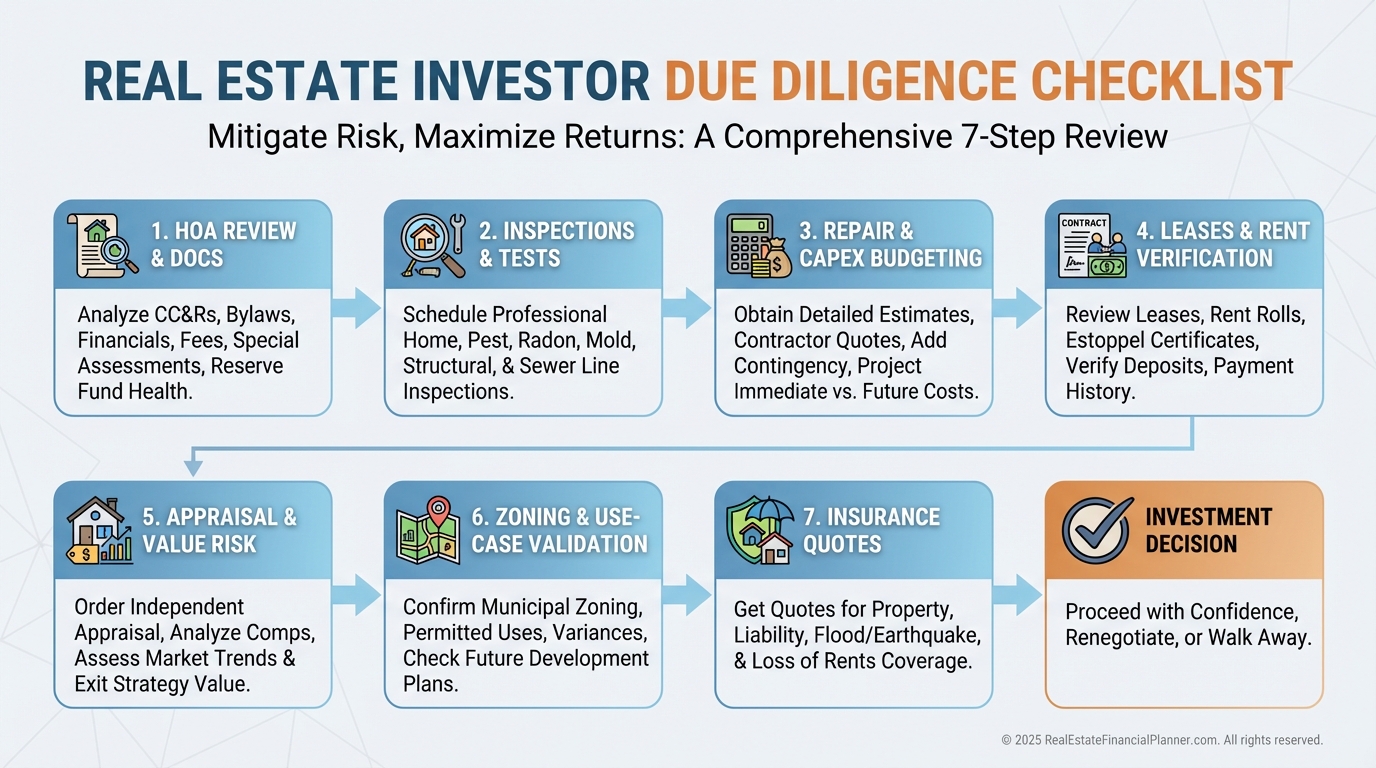 REAL ESTATE INVESTOR DUE DILIGENCE CHECKLIST

Mitigate Risk, Maximize Returns: A Comprehensive 7-Step Review

1. HOA REVIEW & DOCS

Analyze CC&Rs, Bylaws, Financials, Fees, Special Assessments, Reserve Fund Health.

2. INSPECTIONS & TESTS

Schedule Professional Home, Pest, Radon, Mold, Structural, & Sewer Line Inspections.

3. REPAIR & CAPEX BUDGETING

Obtain Detailed Estimates, Contractor Quotes, Add Contingency, Project Immediate vs. Future Costs.

CONTRACT

4. LEASES & RENT VERIFICATION

Review Leases, Rent Rolls, Estoppel Certificates, Verify Deposits, Payment History.

5. APPRAISAL & VALUE RISK

Order Independent Appraisal, Analyze Comps, Assess Market Trends & Exit Strategy Value.

6. ZONING & USE-CASE VALIDATION

Confirm Municipal Zoning, Permitted Uses, Variances, Check Future Development Plans.

7. INSURANCE QUOTES

Get Quotes for Property, Liability, Flood/Earthquake, & Loss of Rents Coverage.

INVESTMENT DECISION

Proceed with Confidence, Renegotiate, or Walk Away.

© 2025 RealEstateFinancialPlanner.com. All rights reserved.